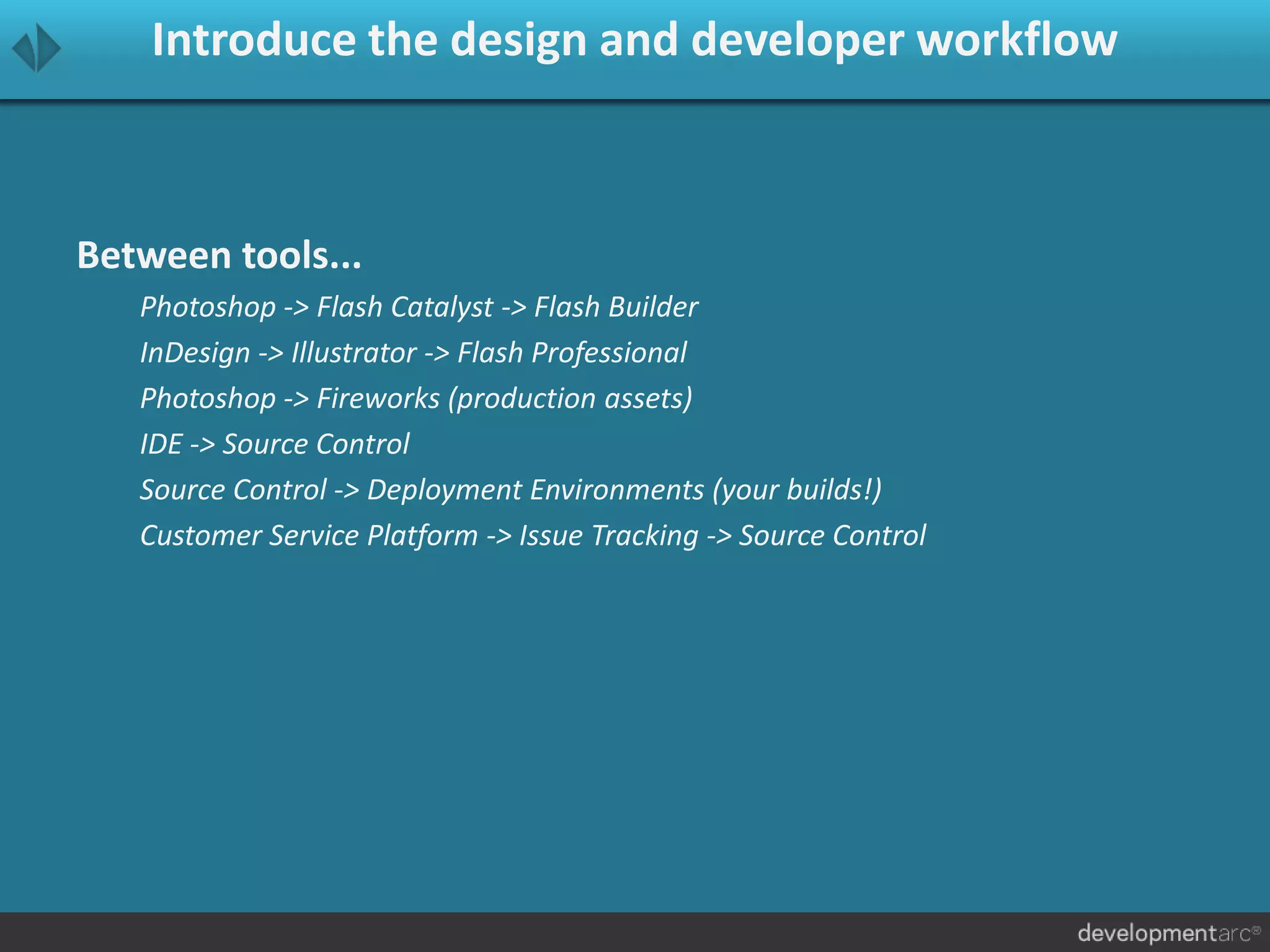 Introduce the design and developer workflow

Between tools...

Photoshop -> Flash Catalyst -> Flash Builder

InDesign -> Illustrator -> Flash Professional

Photoshop -> Fireworks (production assets)

IDE -> Source Control

Source Control -> Deployment Environments (your builds!)

Customer Service Platform -> Issue Tracking -> Source Control

developmentarc®